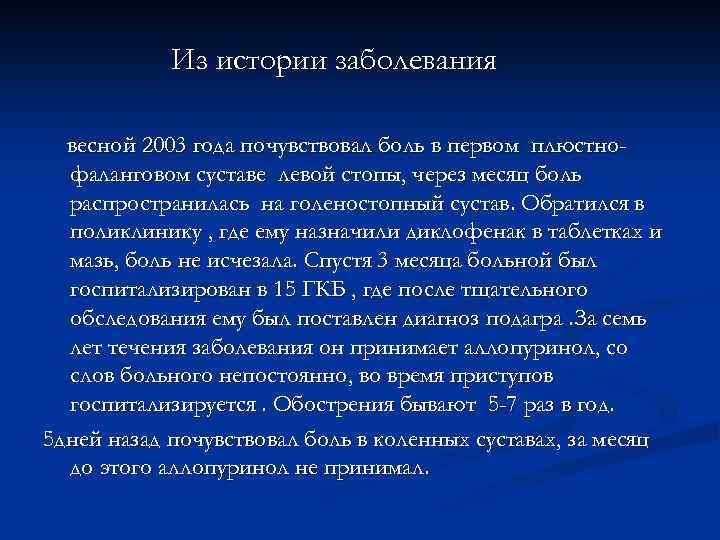 Из истории заболевания

весной 2003 года почувствовал боль в первом плюстно-фаланговом суставе левой стопы, через месяц боль распространилась на голеностопный сустав. Обратился в поликлинику , где ему назначили диклофенак в таблетках и мазь, боль не исчезала. Спустя 3 месяца больной был госпитализирован в 15 ГКБ , где после тщательного обследования ему был поставлен диагноз подагра .За семь лет течения заболевания он принимает аллопуринол, со слов больного непостоянно, во время приступов госпитализируется . Обострения бывают 5-7 раз в год.

5дней назад почувствовал боль в коленных суставах, за месяц до этого аллопуринол не принимал.